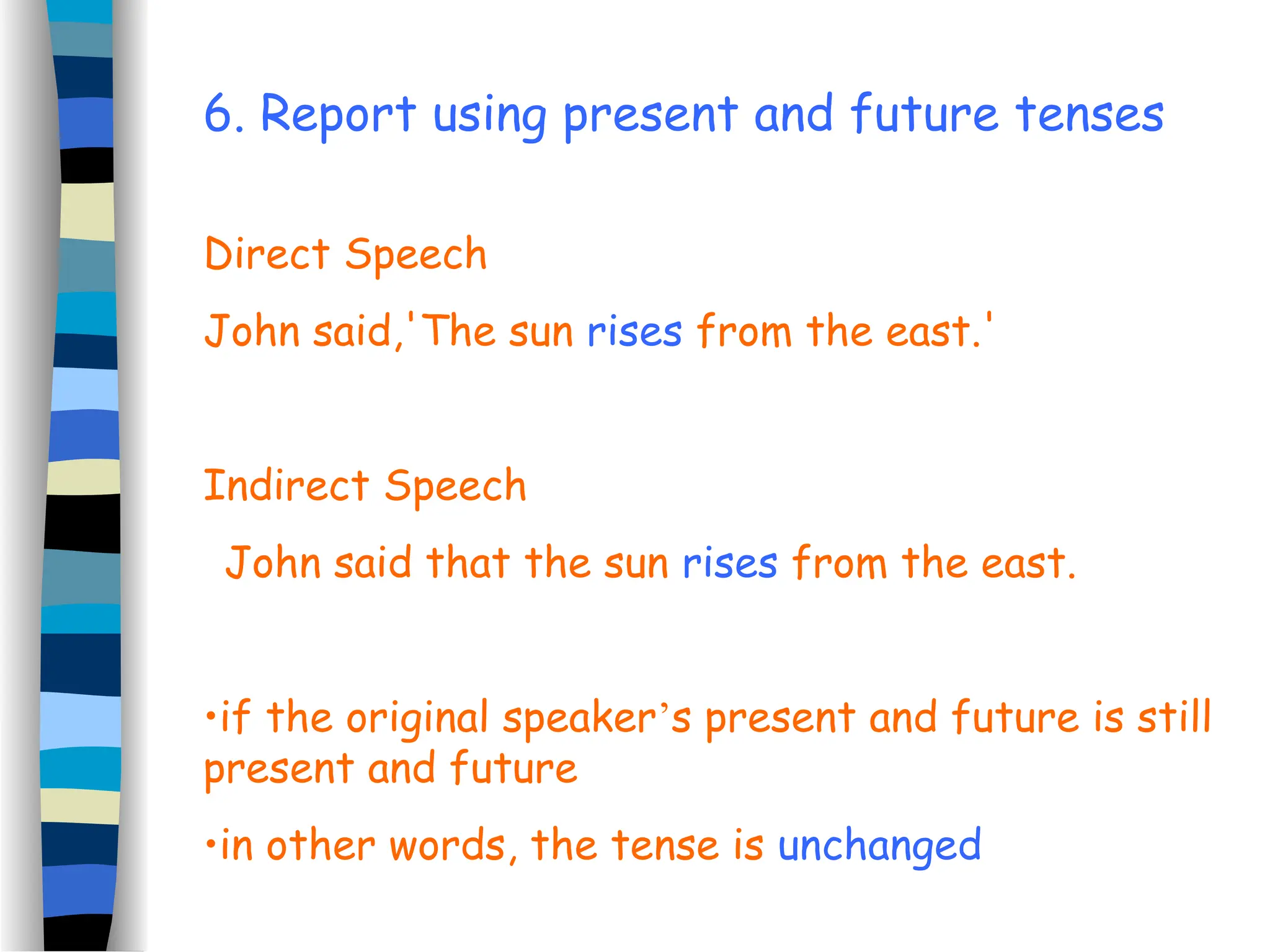 6. Report using present and future tenses

Direct Speech

John said,'The sun rises from the east.'

Indirect Speech

John said that the sun rises from the east.

•if the original speaker’s present and future is still present and future

•in other words, the tense is unchanged